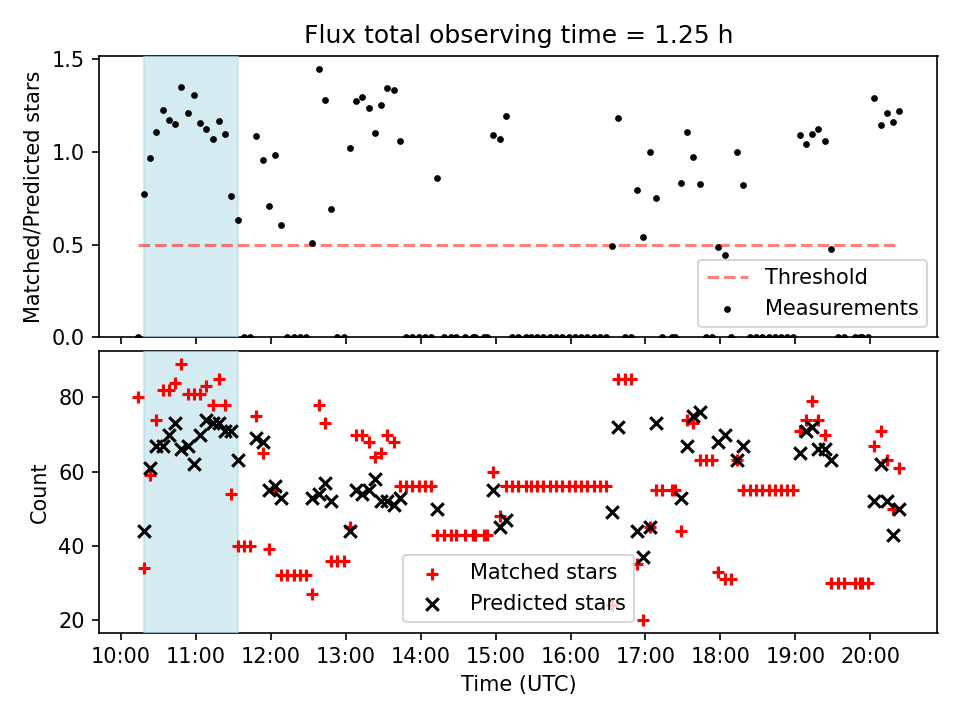 Flux total observing time = 1.25 h

Matched/Predicted stars

1.5
1.0
0.5
0.0

Threshold
Measurements

Count

80
60
40
20

Matched stars
Predicted stars

10:00 11:00 12:00 13:00 14:00 15:00 16:00 17:00 18:00 19:00 20:00

Time (UTC)